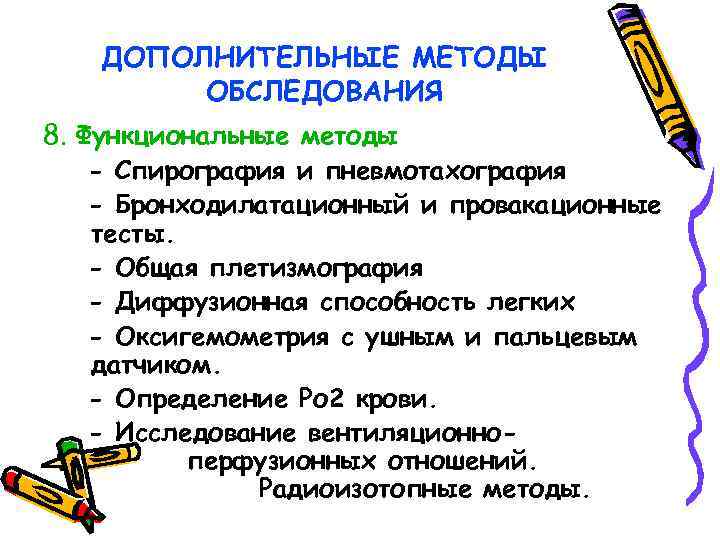 ДОПОЛНИТЕЛЬНЫЕ МЕТОДЫ ОБСЛЕДОВАНИЯ

8. Функциональные методы

- Спирография и пневмотахография

- Бронходилатационный и провакационные тесты.

- Общая плетизмография

- Диффузионная способность легких

- Оксигемометрия с ушным и пальцевым датчиком.

- Определение Ро2 крови.

- Исследование вентиляционно-перфузионных отношений. Радиоизотопные методы.